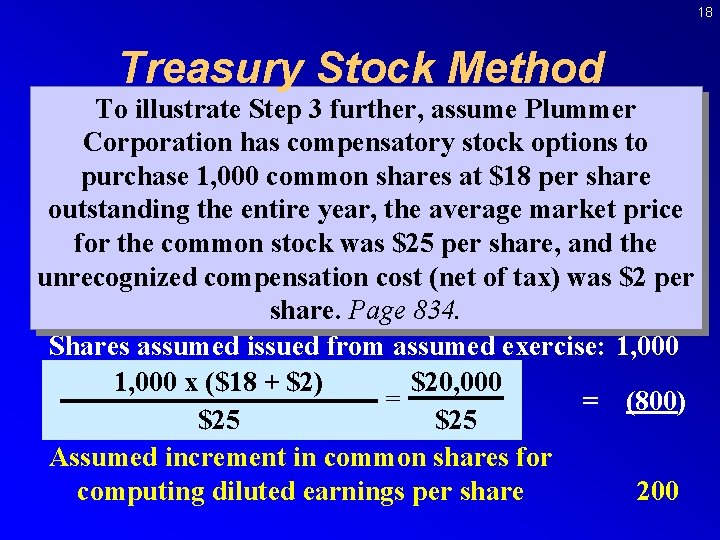 18

Treasury Stock Method

To illustrate Step 3 further, assume Plummer Corporation has compensatory stock options to purchase 1,000 common shares at \$18 per share outstanding the entire year, the average market price for the common stock was \$25 per share, and the unrecognized compensation cost (net of tax) was \$2 per share. Page 834.

Shares assumed issued from assumed exercise: 1,000

$\frac{1,000 \times (\$18 + \$2)}{\$25} = \frac{\$20,000}{\$25}$ = (800)

Assumed increment in common shares for computing diluted earnings per share 200